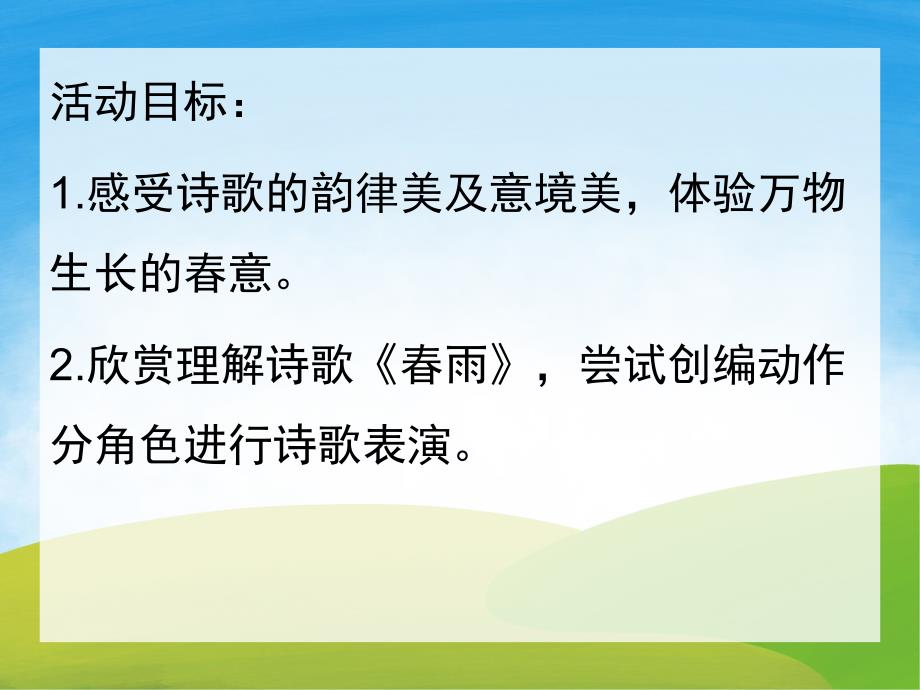 活动目标：

1.感受诗歌的韵律美及意境美，体验万物生长的春意。

2.欣赏理解诗歌《春雨》，尝试创编动作分角色进行诗歌表演。